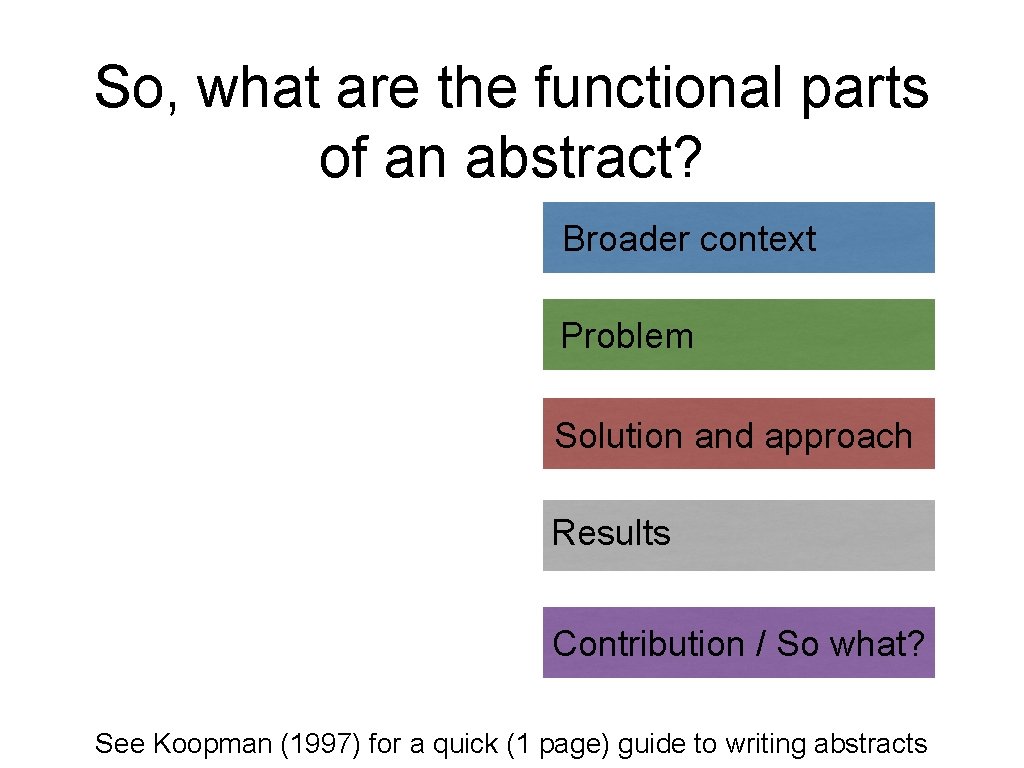 So, what are the functional parts of an abstract?

Broader context

Problem

Solution and approach

Results

Contribution / So what?

See Koopman (1997) for a quick (1 page) guide to writing abstracts